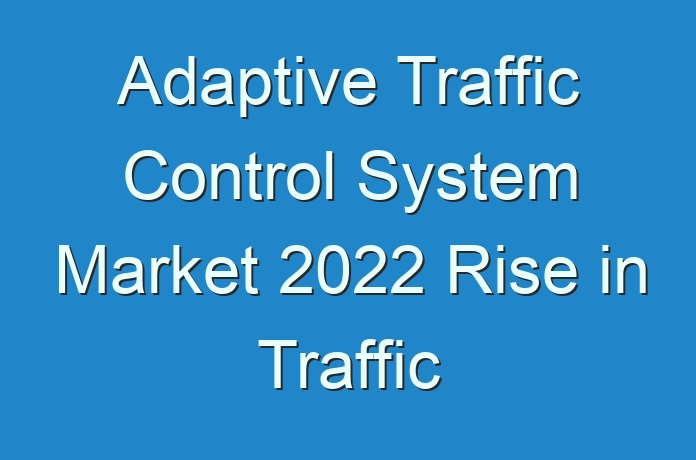 Adaptive Traffic Control System Market 2022 Rise in Traffic